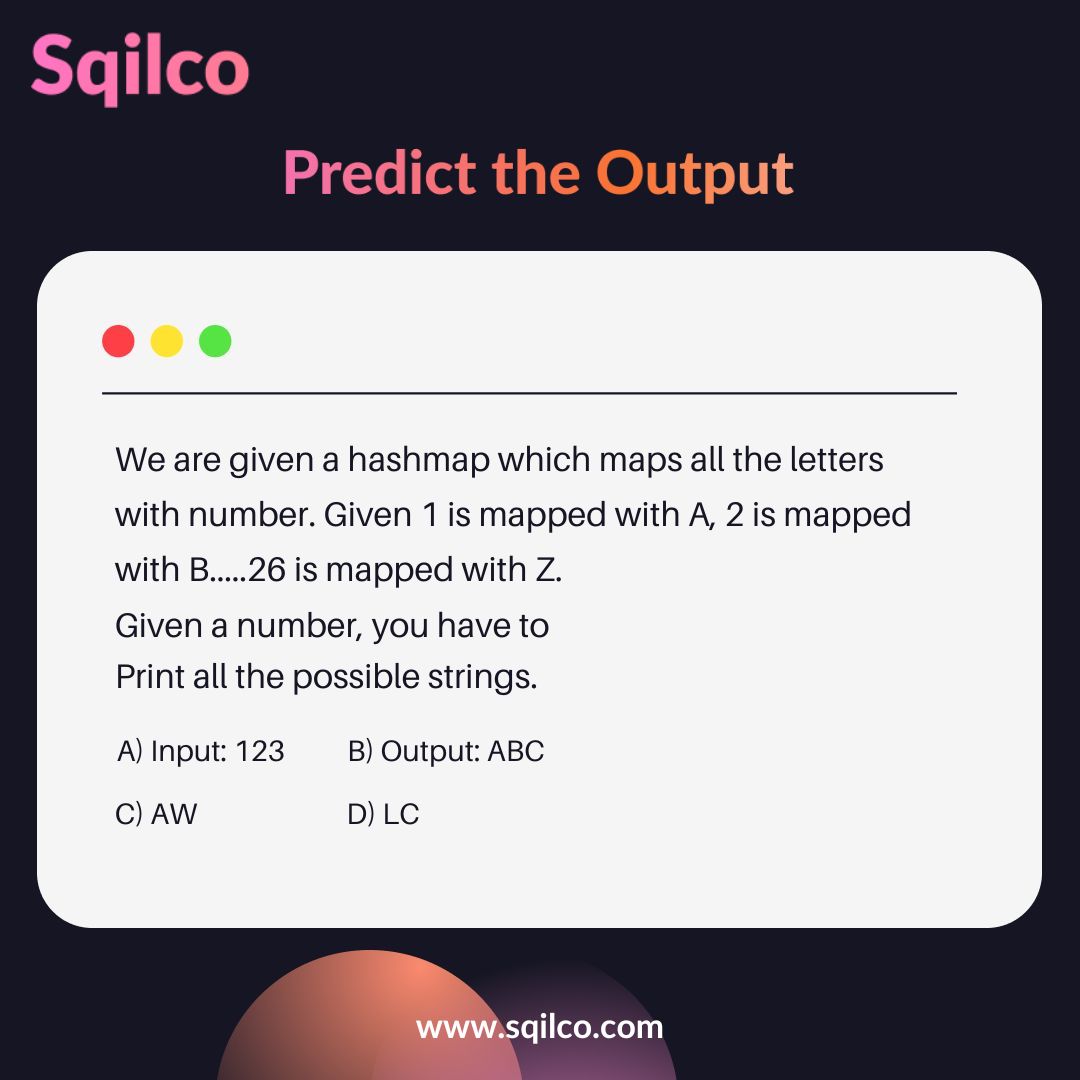 Sqilco

Predict the Output

We are given a hashmap which maps all the letters with number. Given 1 is mapped with A, 2 is mapped with B.....26 is mapped with Z.
Given a number, you have to
Print all the possible strings.

A) Input: 123
B) Output: ABC
C) AW
D) LC

www.sqilco.com